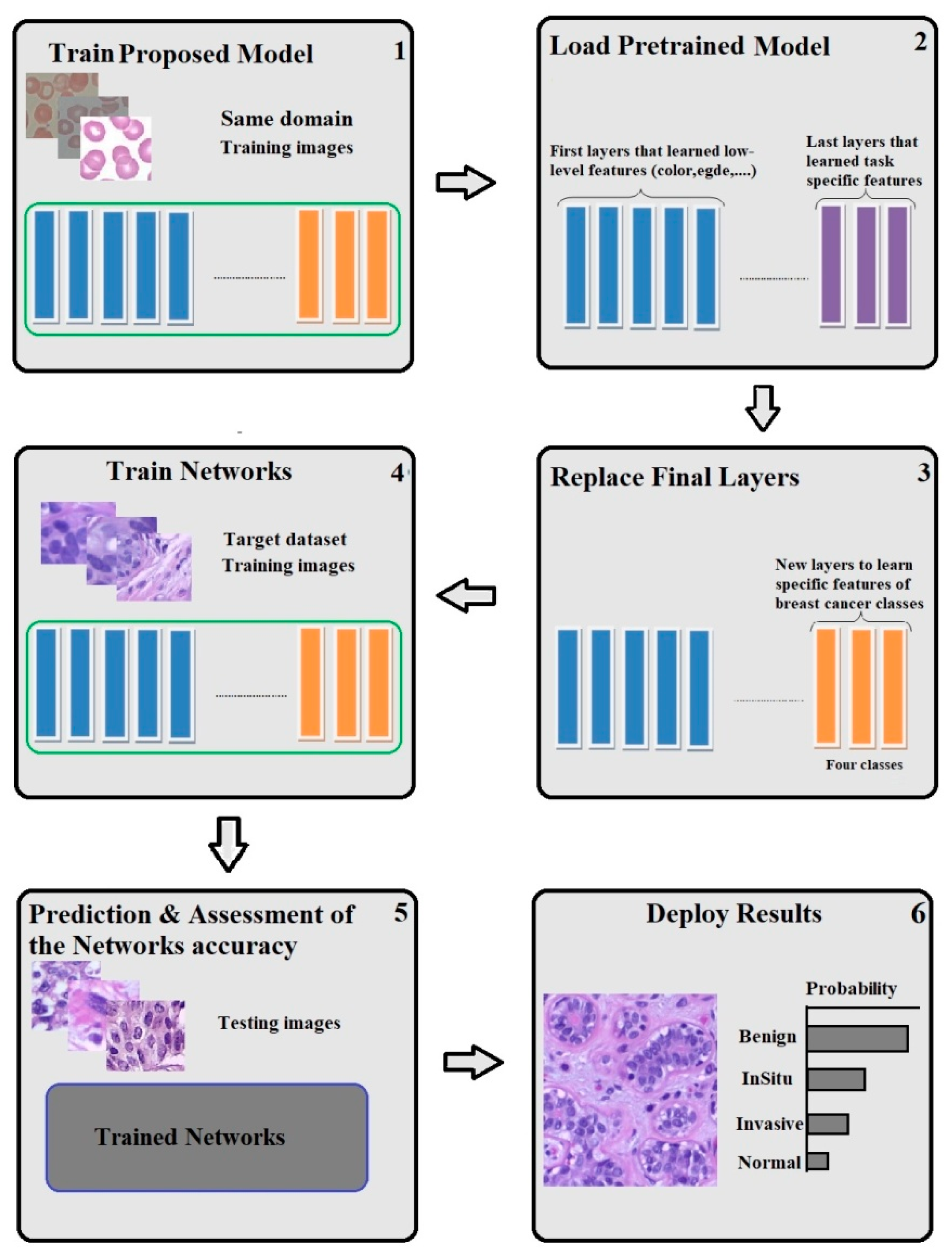 Train Proposed Model 1

Same domain
Training images

Load Pretrained Model 2

First layers that learned low-level features (color,egde,....)

Last layers that learned task specific features

Replace Final Layers 3

New layers to learn specific features of breast cancer classes

Four classes

Train Networks 4

Target dataset
Training images

Prediction & Assessment of the Networks accuracy 5

Testing images

Trained Networks

Deploy Results 6

Probability

Benign

InSitu

Invasive

Normal